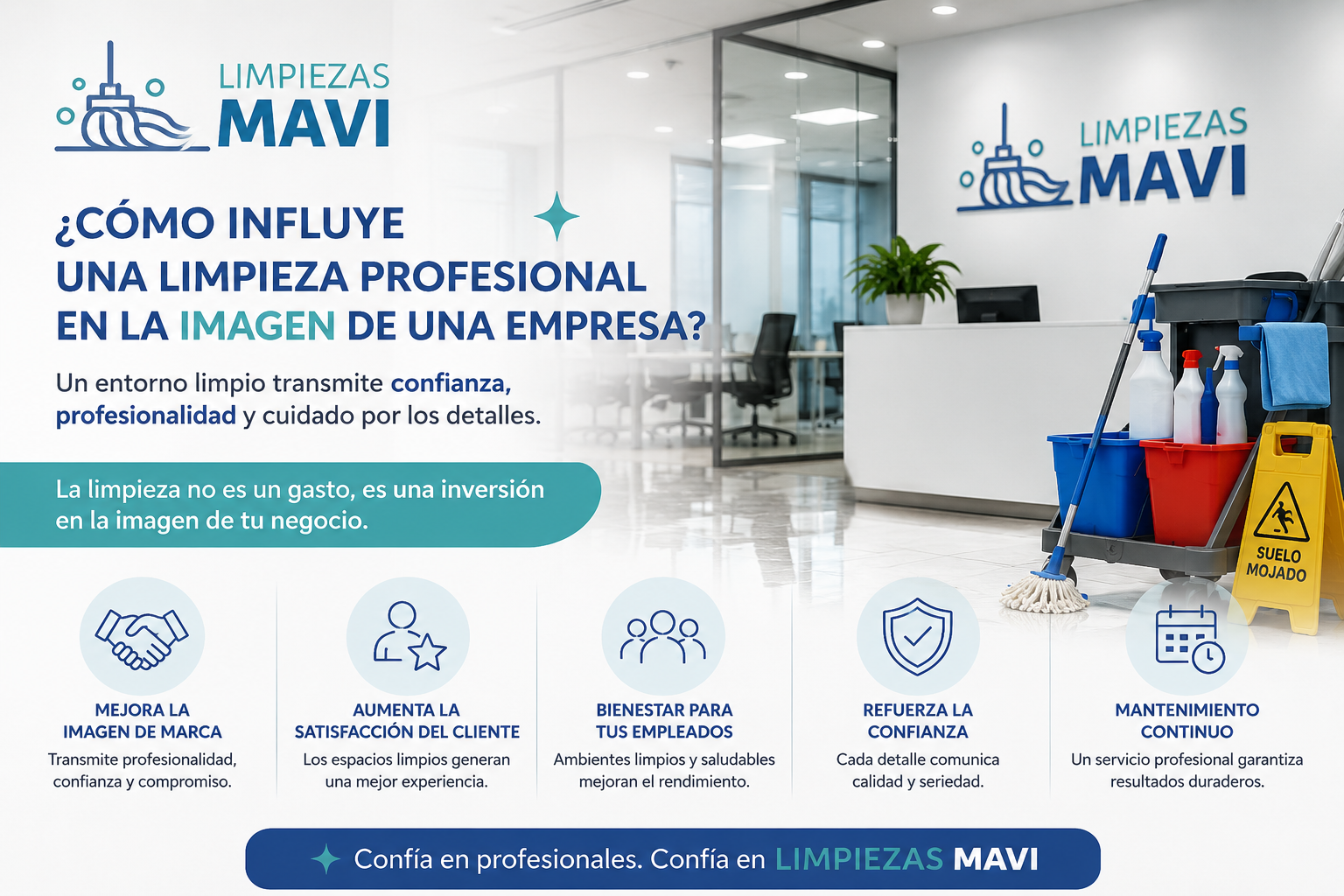 LIMPIEZAS
MAVI

LIMPIEZAS
MAVI

¿CÓMO INFLUYE UNA LIMPIEZA PROFESIONAL EN LA IMAGEN DE UNA EMPRESA?

Un entorno limpio transmite confianza, profesionalidad y cuidado por los detalles.

La limpieza no es un gasto, es una inversión en la imagen de tu negocio.

SUELO MOJADO

MEJORA LA IMAGEN DE MARCA
Transmite profesionalidad, confianza y compromiso.

AUMENTA LA SATISFACCIÓN DEL CLIENTE
Los espacios limpios generan una mejor experiencia.

BIENESTAR PARA TUS EMPLEADOS
Ambientes limpios y saludables mejoran el rendimiento.

REFUERZA LA CONFIANZA
Cada detalle comunica calidad y seriedad.

MANTENIMIENTO CONTINUO
Un servicio profesional garantiza resultados duraderos.

Confía en profesionales. Confía en LIMPIEZAS MAVI